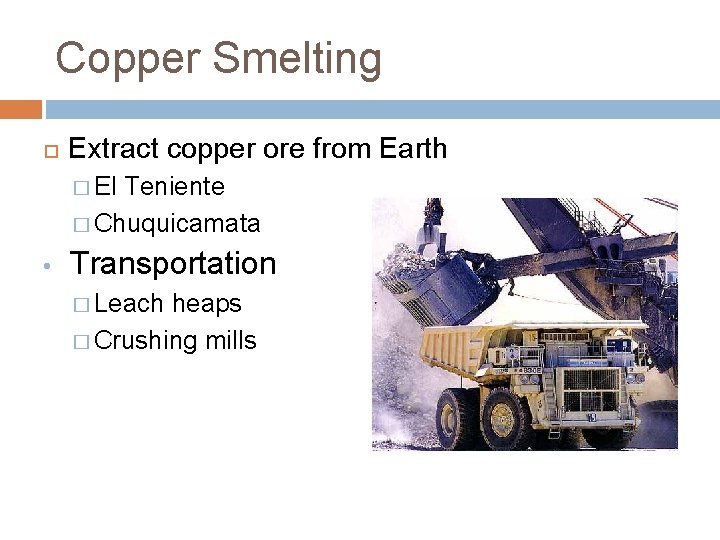 Copper Smelting

Extract copper ore from Earth

El Teniente

Chuquicamata

Transportation

Leach heaps

Crushing mills